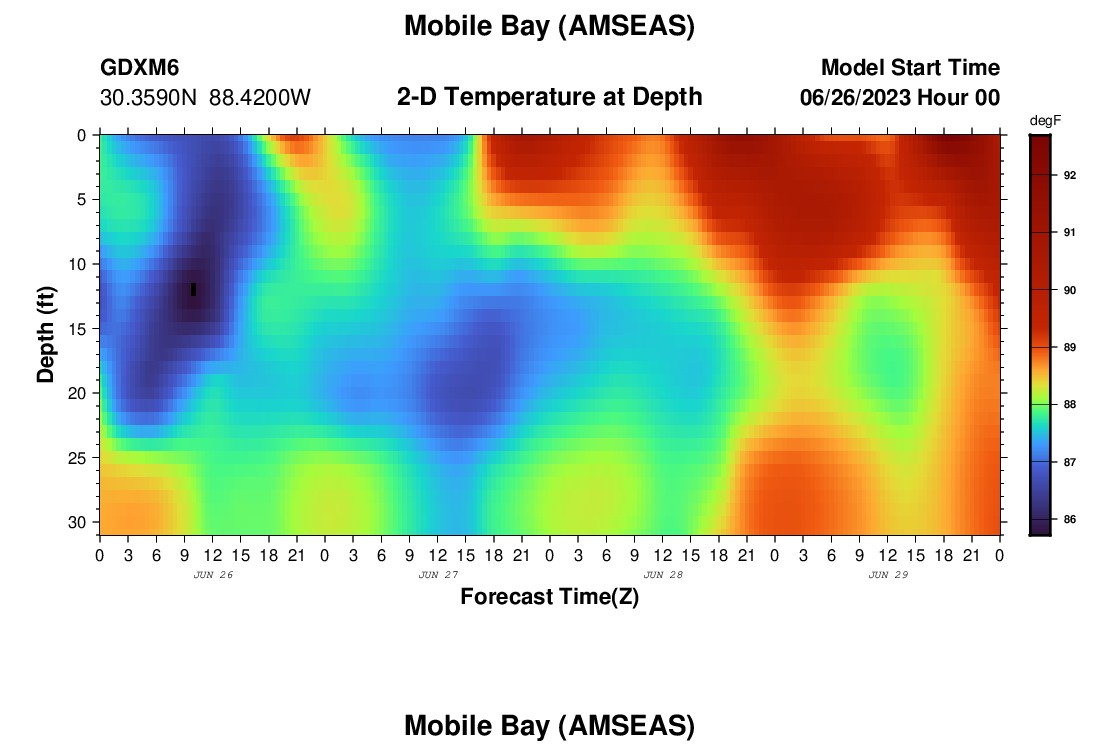 Mobile Bay (AMSEAS)

GDXM6
30.3590N 88.4200W

2-D Temperature at Depth

Model Start Time
06/26/2023 Hour 00

degF
92
91
90
89
88
87
86

Depth (ft)
0
5
10
15
20
25
30

0 3 6 9 12 15 18 21 0 3 6 9 12 15 18 21 0 3 6 9 12 15 18 21 0 3 6 9 12 15 18 21 0
JUN 26
JUN 27
JUN 28
JUN 29

Forecast Time(Z)

Mobile Bay (AMSEAS)